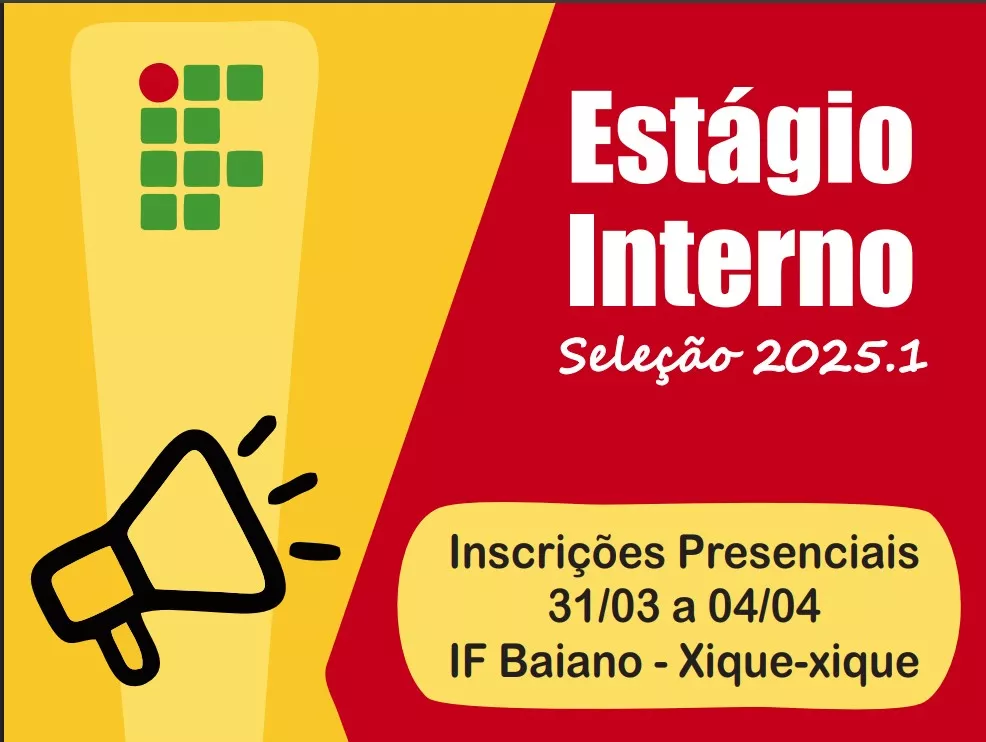 Estágio Interno
Seleção 2025.1

Inscrições Presenciais
31/03 a 04/04
IF Baiano - Xique-xique